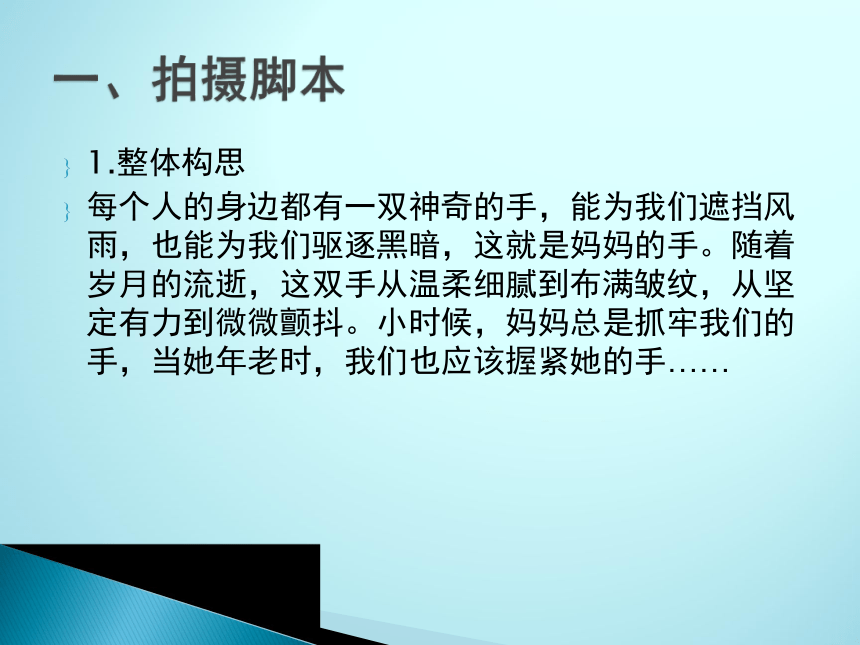 一、拍摄脚本

1.整体构思

每个人的身边都有一双神奇的手，能为我们遮挡风雨，也能为我们驱逐黑暗，这就是妈妈的手。随着岁月的流逝，这双手从温柔细腻到布满皱纹，从坚定有力到微微颤抖。小时候，妈妈总是抓牢我们的手，当她年老时，我们也应该握紧她的手……